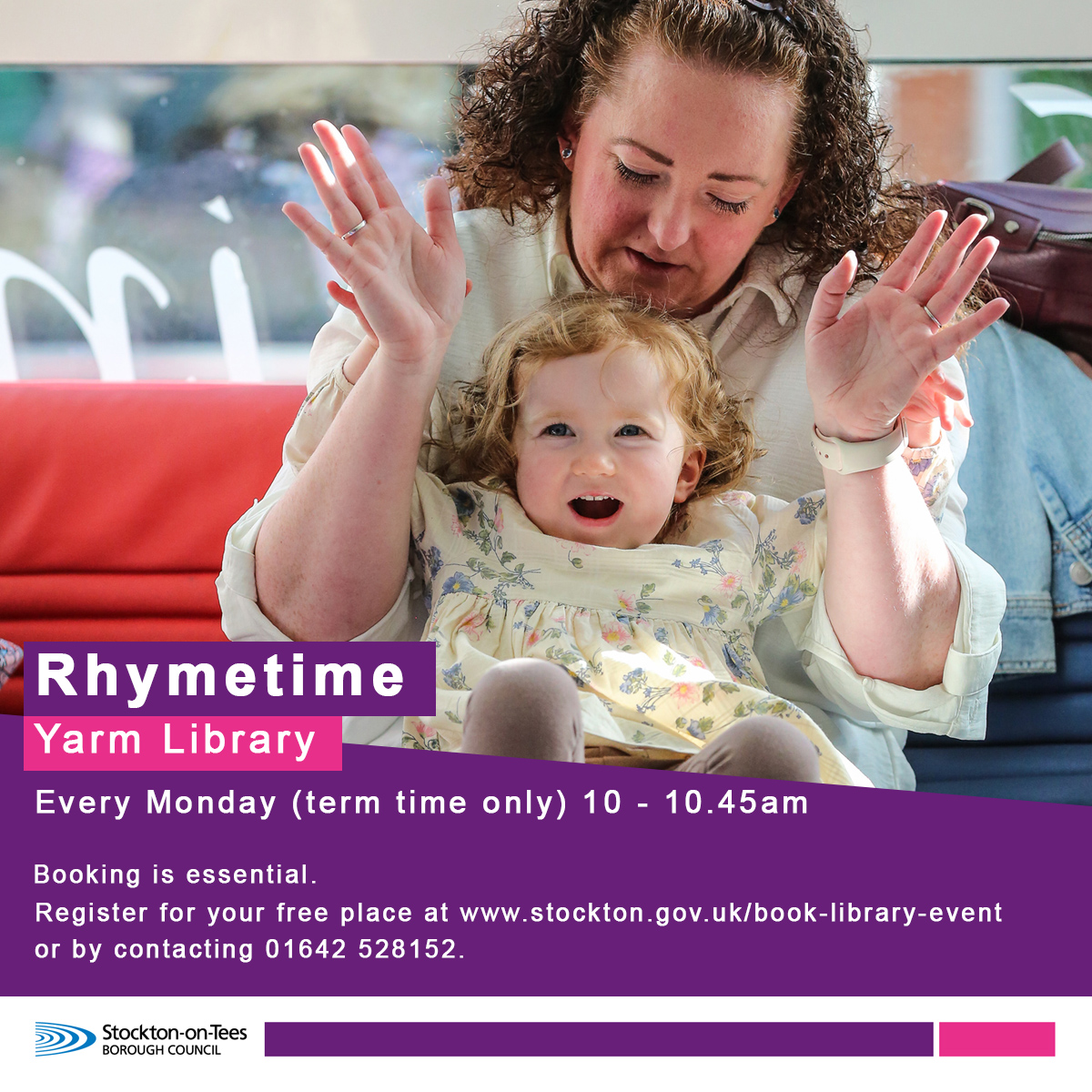 Rhymetime
Yarm Library

Every Monday (term time only) 10 - 10.45am

Booking is essential.
Register for your free place at www.stockton.gov.uk/book-library-event or by contacting 01642 528152.

Stockton-on-Tees
BOROUGH COUNCIL